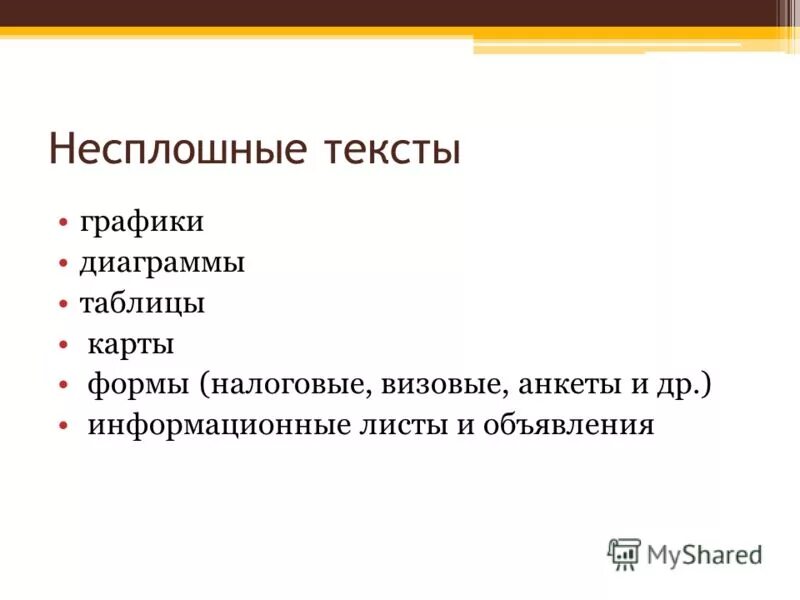 Несплошные тексты

• графики
• диаграммы
• таблицы
• карты
• формы (налоговые, визовые, анкеты и др.)
• информационные листы и объявления

MyShared